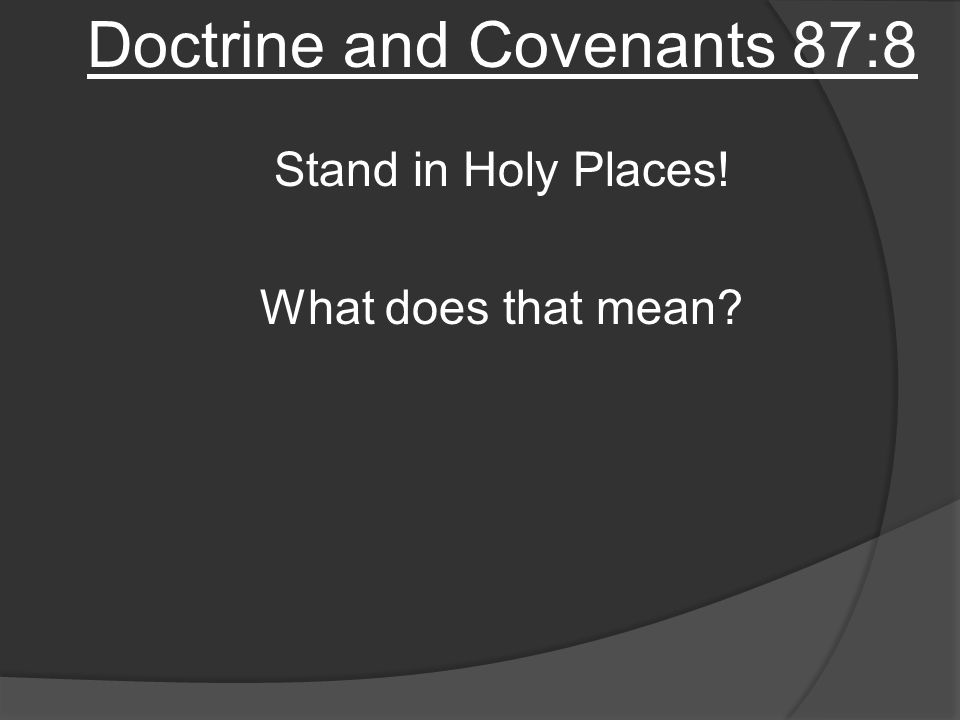 Doctrine and Covenants 87:8

Stand in Holy Places!

What does that mean?